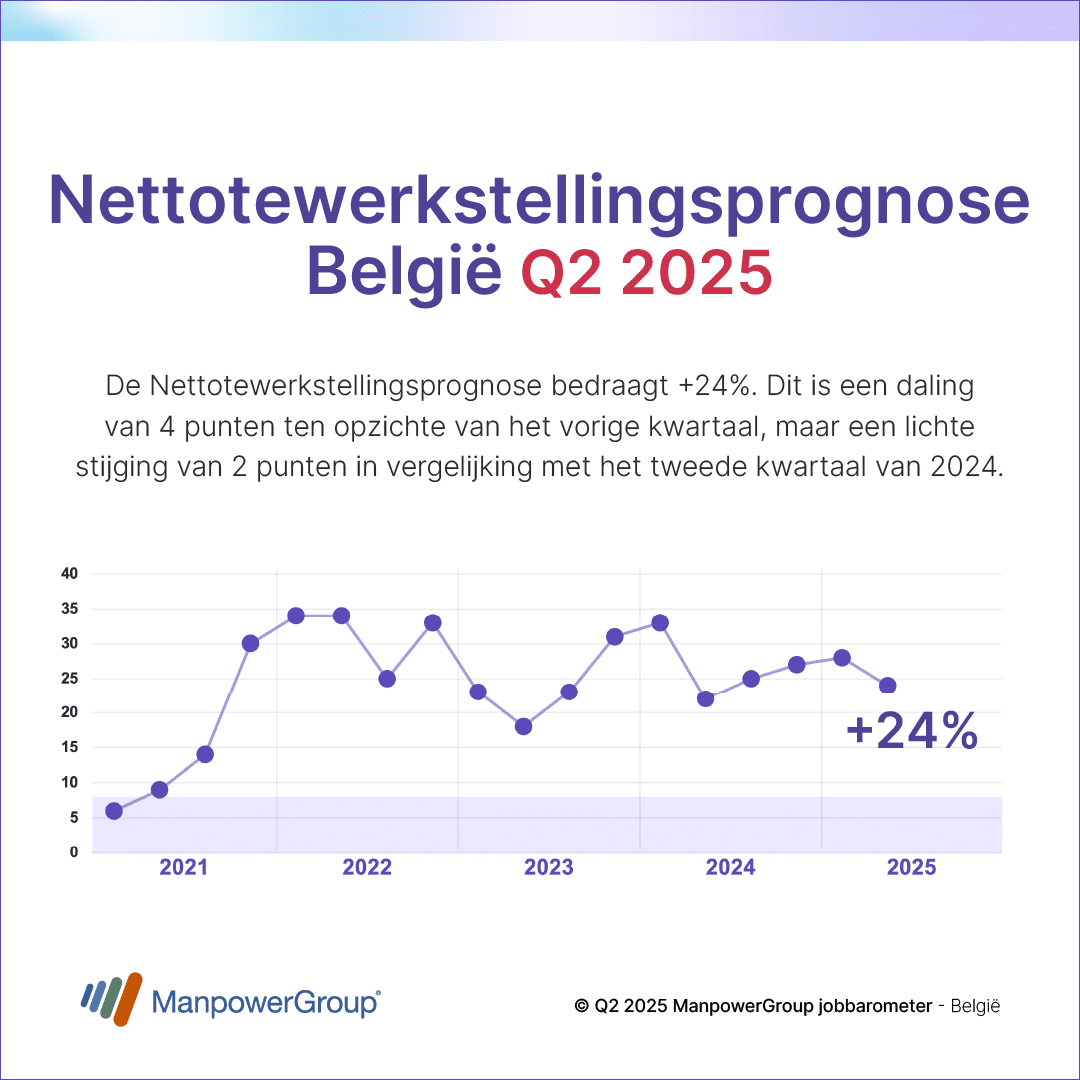 Nettotewerkstellingsprognose België Q2 2025

De Nettotewerkstellingsprognose bedraagt +24%. Dit is een daling van 4 punten ten opzichte van het vorige kwartaal, maar een lichte stijging van 2 punten in vergelijking met het tweede kwartaal van 2024.

40
35
30
25
20
15
10
5
0

+24%

2021
2022
2023
2024
2025

ManpowerGroup®

© Q2 2025 ManpowerGroup jobbarometer - België